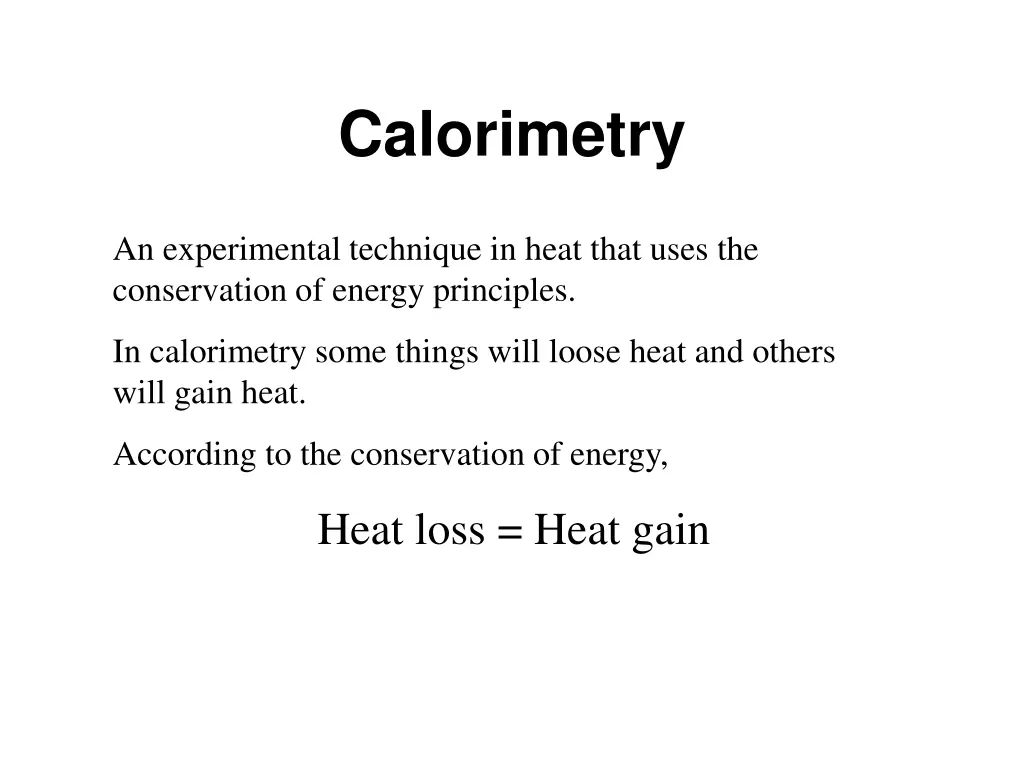 Calorimetry

An experimental technique in heat that uses the conservation of energy principles.

In calorimetry some things will loose heat and others will gain heat.

According to the conservation of energy,

Heat loss = Heat gain